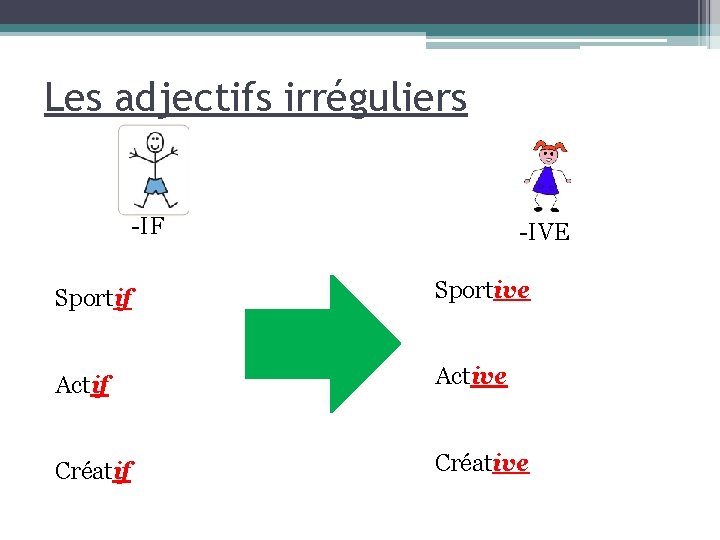 Les adjectifs irréguliers

-IF

Sportif

Actif

Créatif

-IVE

Sportive

Active

Créative